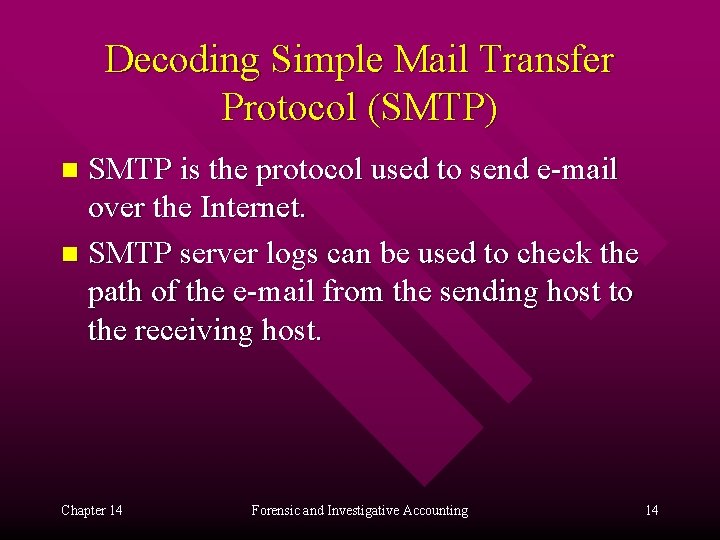 Decoding Simple Mail Transfer Protocol (SMTP)

SMTP is the protocol used to send e-mail over the Internet.

SMTP server logs can be used to check the path of the e-mail from the sending host to the receiving host.

Chapter 14

Forensic and Investigative Accounting

14